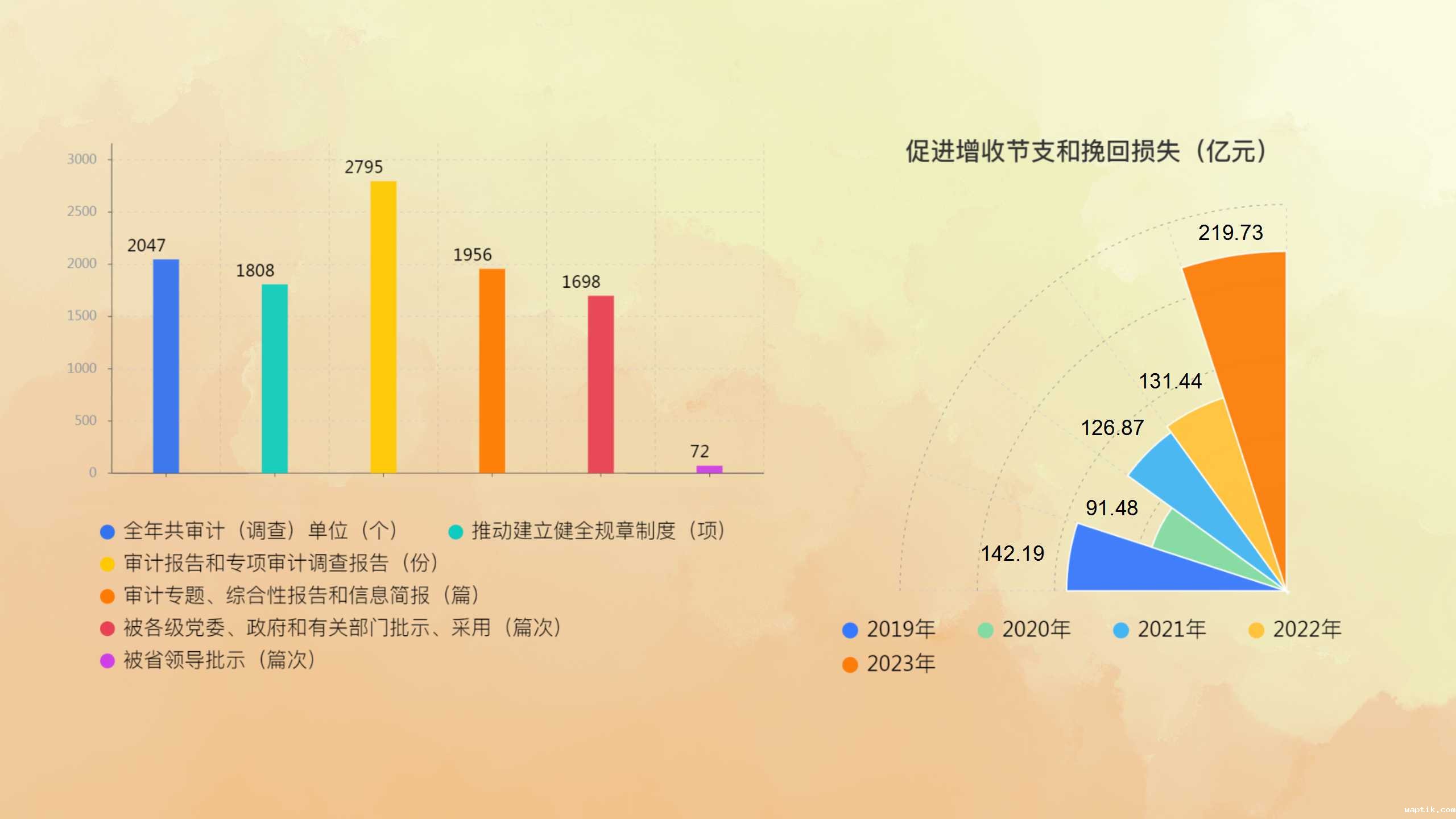 3000
2500
2000
1500
1000
500
0

2047
1808
2795
1956
1698
72

全年共审计（调查）单位（个） 推动建立健全规章制度（项）
审计报告和专项审计调查报告（份）
审计专题、综合性报告和信息简报（篇）
被各级党委、政府和有关部门批示、采用（篇次）
被省领导批示（篇次）

促进增收节支和挽回损失（亿元）

219.73
131.44
126.87
91.48
142.19

2019年 2020年 2021年 2022年
2023年

waptik.com